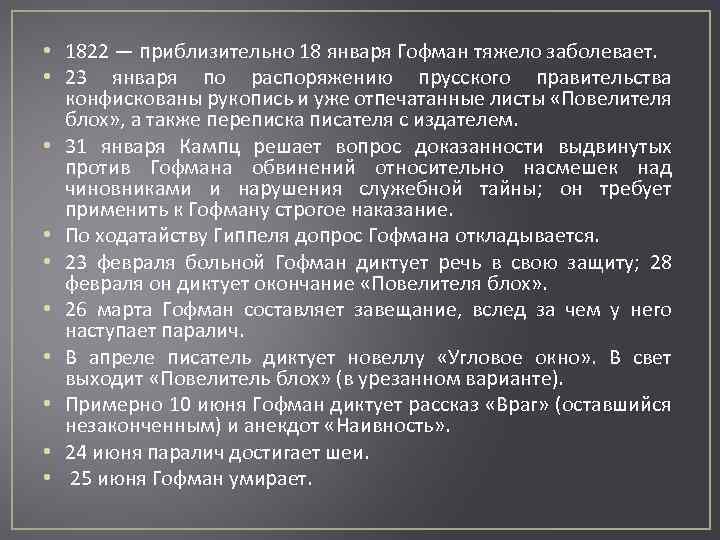 • 1822 — приблизительно 18 января Гофман тяжело заболевает.
• 23 января по распоряжению прусского правительства конфискованы рукопись и уже отпечатанные листы «Повелителя блох», а также переписка писателя с издателем.
• 31 января Кампц решает вопрос доказанности выдвинутых против Гофмана обвинений относительно насмешек над чиновниками и нарушения служебной тайны; он требует применить к Гофману строгое наказание.
• По ходатайству Гиппеля допрос Гофмана откладывается.
• 23 февраля больной Гофман диктует речь в свою защиту; 28 февраля он диктует окончание «Повелителя блох».
• 26 марта Гофман составляет завещание, вслед за чем у него наступает паралич.
• В апреле писатель диктует новеллу «Угловое окно». В свет выходит «Повелитель блох» (в урезанном варианте).
• Примерно 10 июня Гофман диктует рассказ «Враг» (оставшийся незаконченным) и анекдот «Наивность».
• 24 июня паралич достигает шеи.
• 25 июня Гофман умирает.